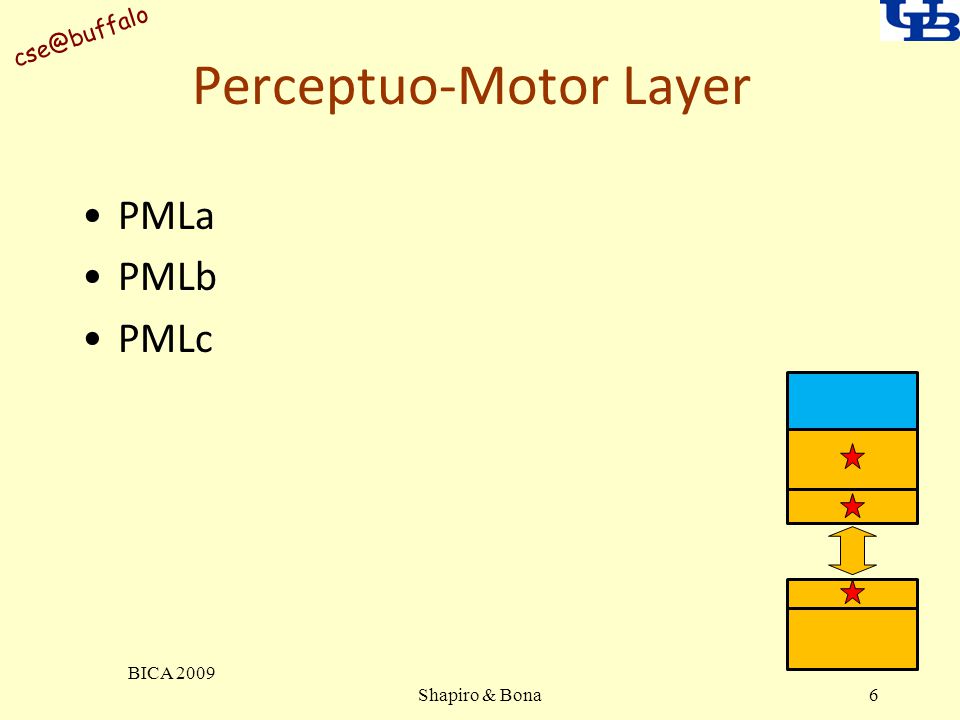 cse@buffalo

UB

Perceptuo-Motor Layer

• PMLa
• PMLb
• PMLc

BICA 2009

Shapiro & Bona

6